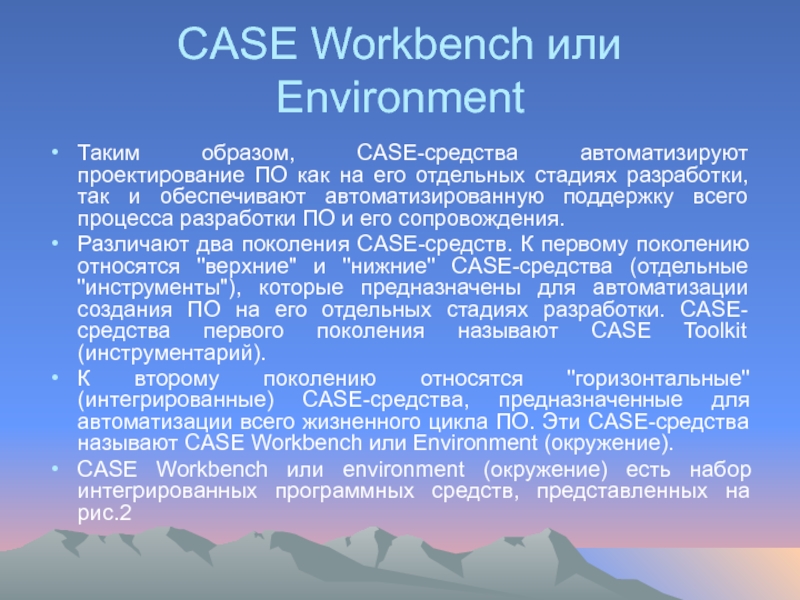 CASE Workbench или Environment

• Таким образом, CASE-средства автоматизируют проектирование ПО как на его отдельных стадиях разработки, так и обеспечивают автоматизированную поддержку всего процесса разработки ПО и его сопровождения.

• Различают два поколения CASE-средств. К первому поколению относятся "верхние" и "нижние" CASE-средства (отдельные "инструменты"), которые предназначены для автоматизации создания ПО на его отдельных стадиях разработки. CASE-средства первого поколения называют CASE Toolkit (инструментарий).

• К второму поколению относятся "горизонтальные" (интегрированные) CASE-средства, предназначенные для автоматизации всего жизненного цикла ПО. Эти CASE-средства называют CASE Workbench или Environment (окружение).

• CASE Workbench или environment (окружение) есть набор интегрированных программных средств, представленных на рис.2